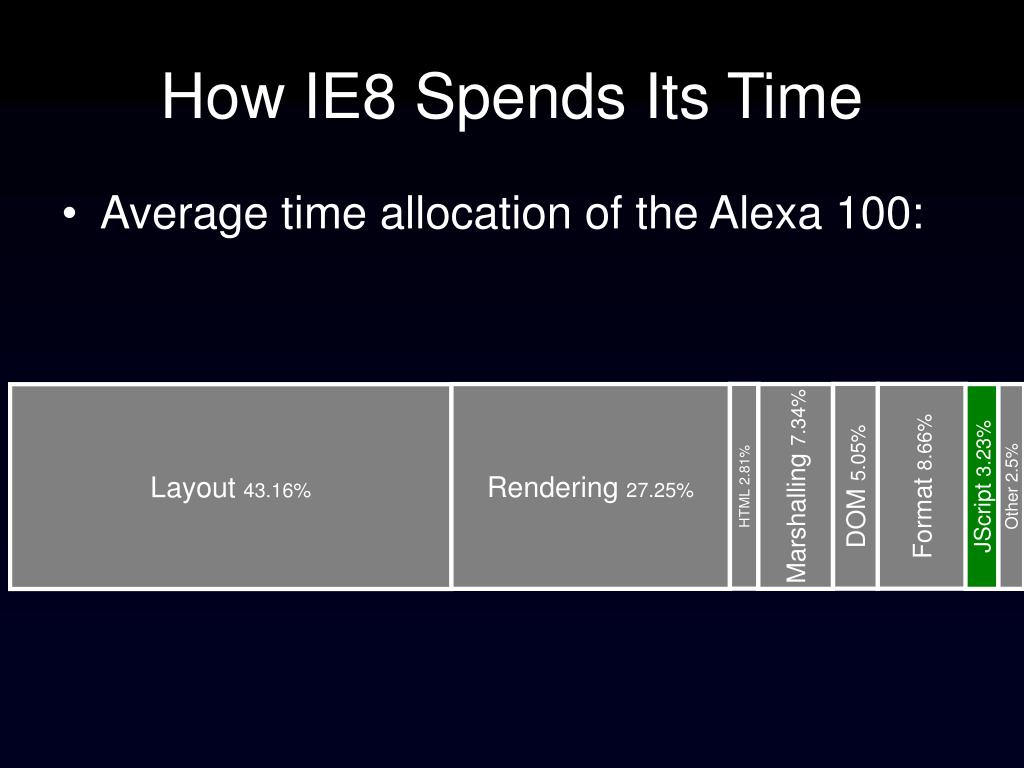 How IE8 Spends Its Time

• Average time allocation of the Alexa 100:

Layout 43.16%

Rendering 27.25%

HTML 2.81%

Marshalling 7.34%

DOM 5.05%

Format 8.66%

JScript 3.23%

Other 2.5%